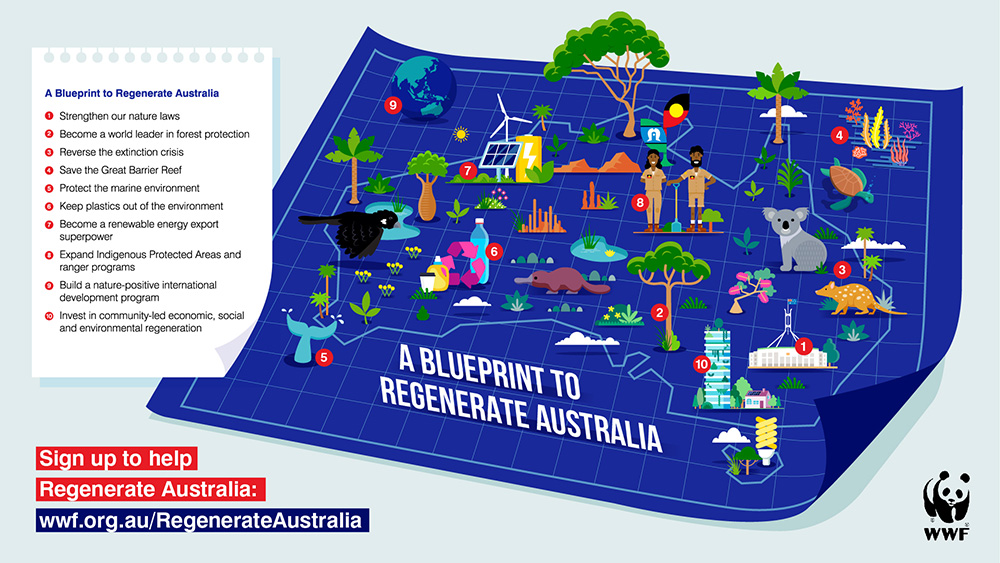 A Blueprint to Regenerate Australia

1 Strengthen our nature laws
2 Become a world leader in forest protection
3 Reverse the extinction crisis
4 Save the Great Barrier Reef
5 Protect the marine environment
6 Keep plastics out of the environment
7 Become a renewable energy export superpower
8 Expand Indigenous Protected Areas and ranger programs
9 Build a nature-positive international development program
10 Invest in community-led economic, social and environmental regeneration

9
7
4
8
6
3
2
5
1
10

A BLUEPRINT TO REGENERATE AUSTRALIA

Sign up to help
Regenerate Australia:
wwf.org.au/RegenerateAustralia

WWF